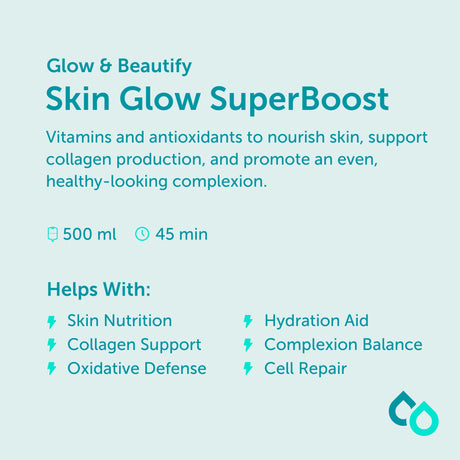 Glow & Beautify
Skin Glow SuperBoost

Vitamins and antioxidants to nourish skin, support collagen production, and promote an even, healthy-looking complexion.

500 ml 45 min

Helps With:

Skin Nutrition
Collagen Support
Oxidative Defense

Hydration Aid
Complexion Balance
Cell Repair